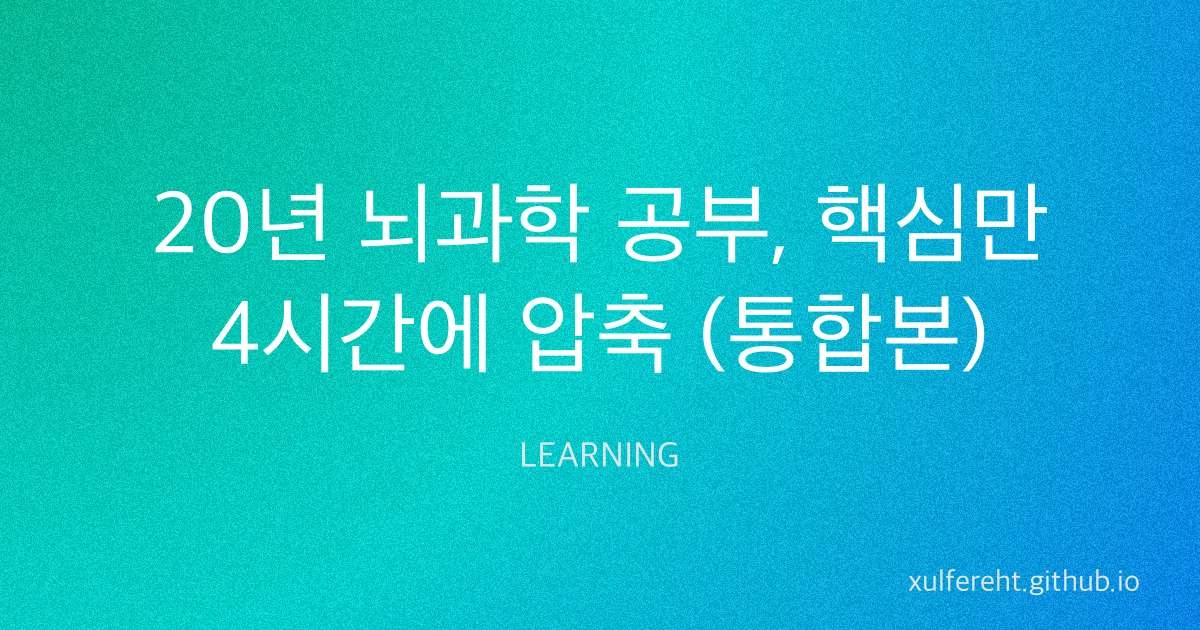 20년 뇌과학 공부, 핵심만 4시간에 압축 (통합본)

LEARNING

xulfereht.github.io